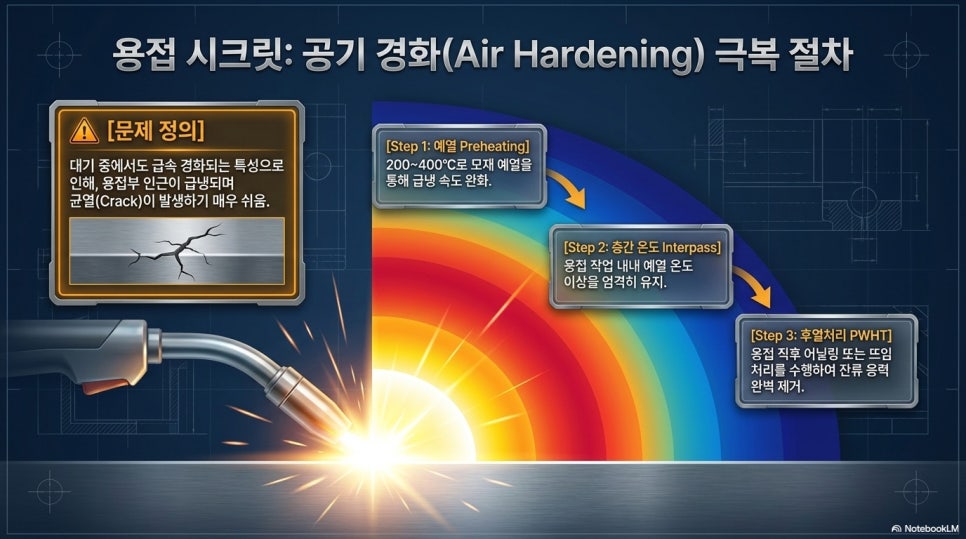 용접 시크릿: 공기 경화(Air Hardening) 극복 절차

[문제 정의]

대기 중에서도 급속 경화되는 특성으로 인해, 용접부 인근이 급냉되며 균열(Crack)이 발생하기 매우 쉬움.

[Step 1: 예열 Preheating]
200~400°C로 모재 예열을 통해 급냉 속도 완화.

[Step 2: 층간 온도 Interpass]
용접 작업 내내 예열 온도 이상을 엄격히 유지.

[Step 3: 후열처리 PWHT]
용접 직후 어닐링 또는 뜨임 처리를 수행하여 잔류 응력 완벽 제거.

NotebookLM